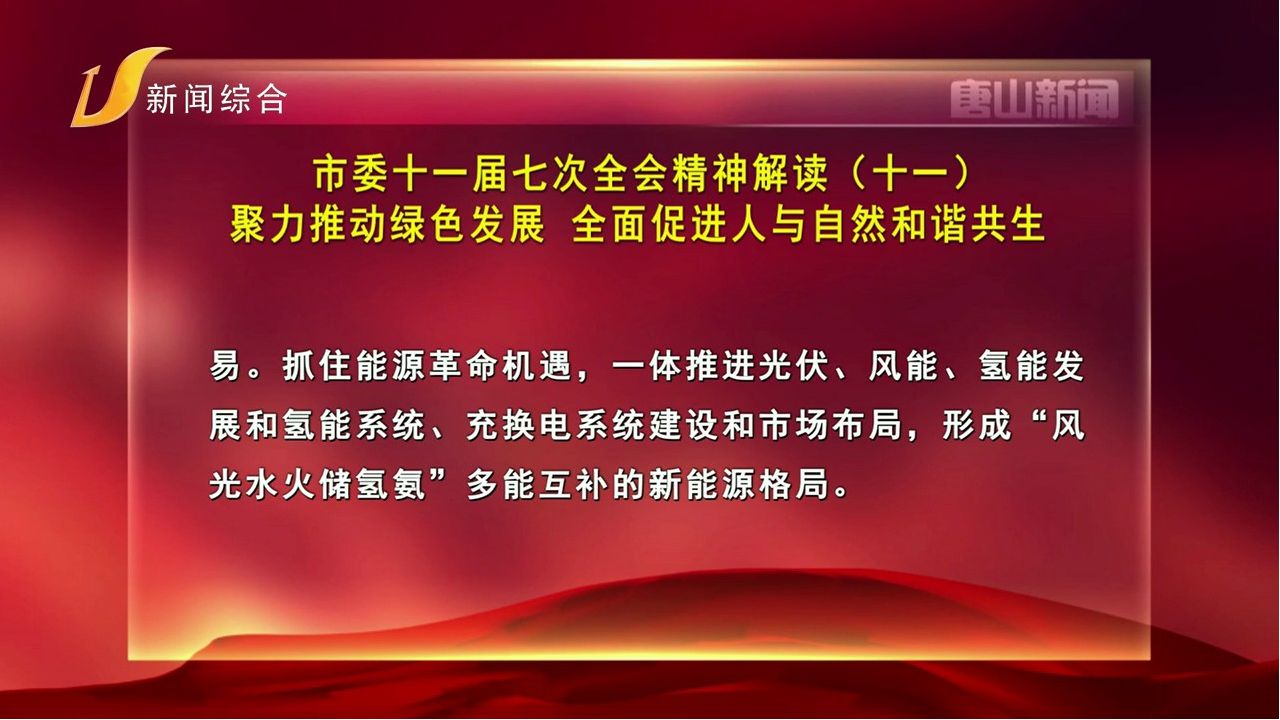 新闻综合

唐山新闻

市委十一届七次全会精神解读（十一）
聚力推动绿色发展 全面促进人与自然和谐共生

易。抓住能源革命机遇，一体推进光伏、风能、氢能发展和氢能系统、充换电系统建设和市场布局，形成“风光水火储氢氨”多能互补的新能源格局。